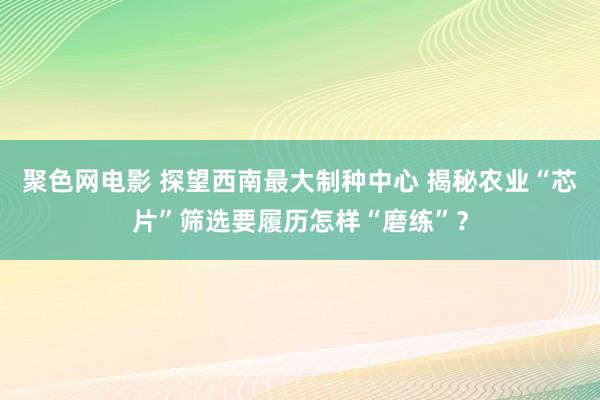 聚色网电影 探望西南最大制种中心 揭秘农业“芯片”筛选要履历怎样“磨练”？